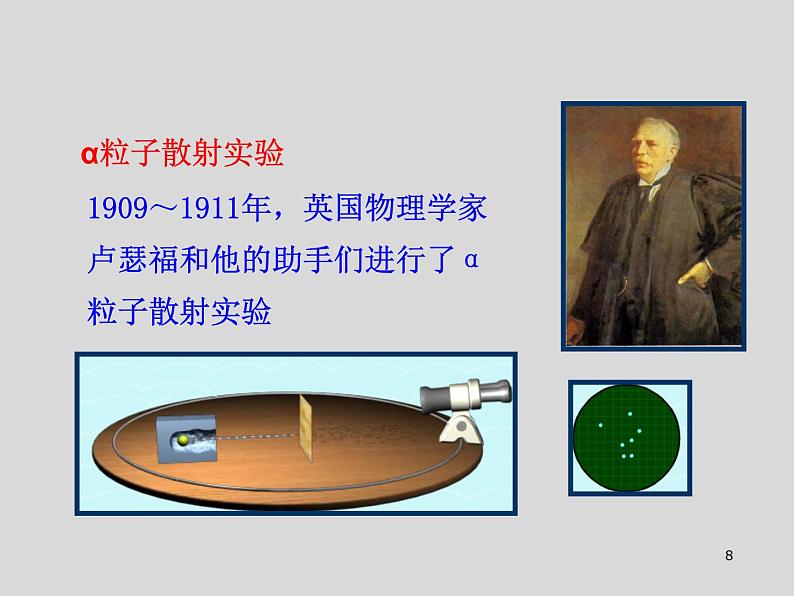 α粒子散射实验

1909～1911年，英国物理学家卢瑟福和他的助手们进行了α粒子散射实验

8